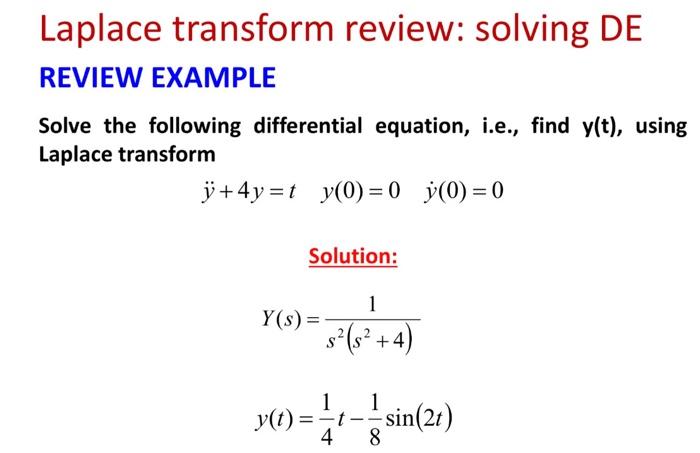 Laplace transform review: solving DE

REVIEW EXAMPLE

Solve the following differential equation, i.e., find y(t), using Laplace transform

$\ddot{y} + 4y = t \quad y(0) = 0 \quad \dot{y}(0) = 0$

Solution:

$Y(s) = \frac{1}{s^2(s^2+4)}$

$y(t) = \frac{1}{4}t - \frac{1}{8}\sin(2t)$